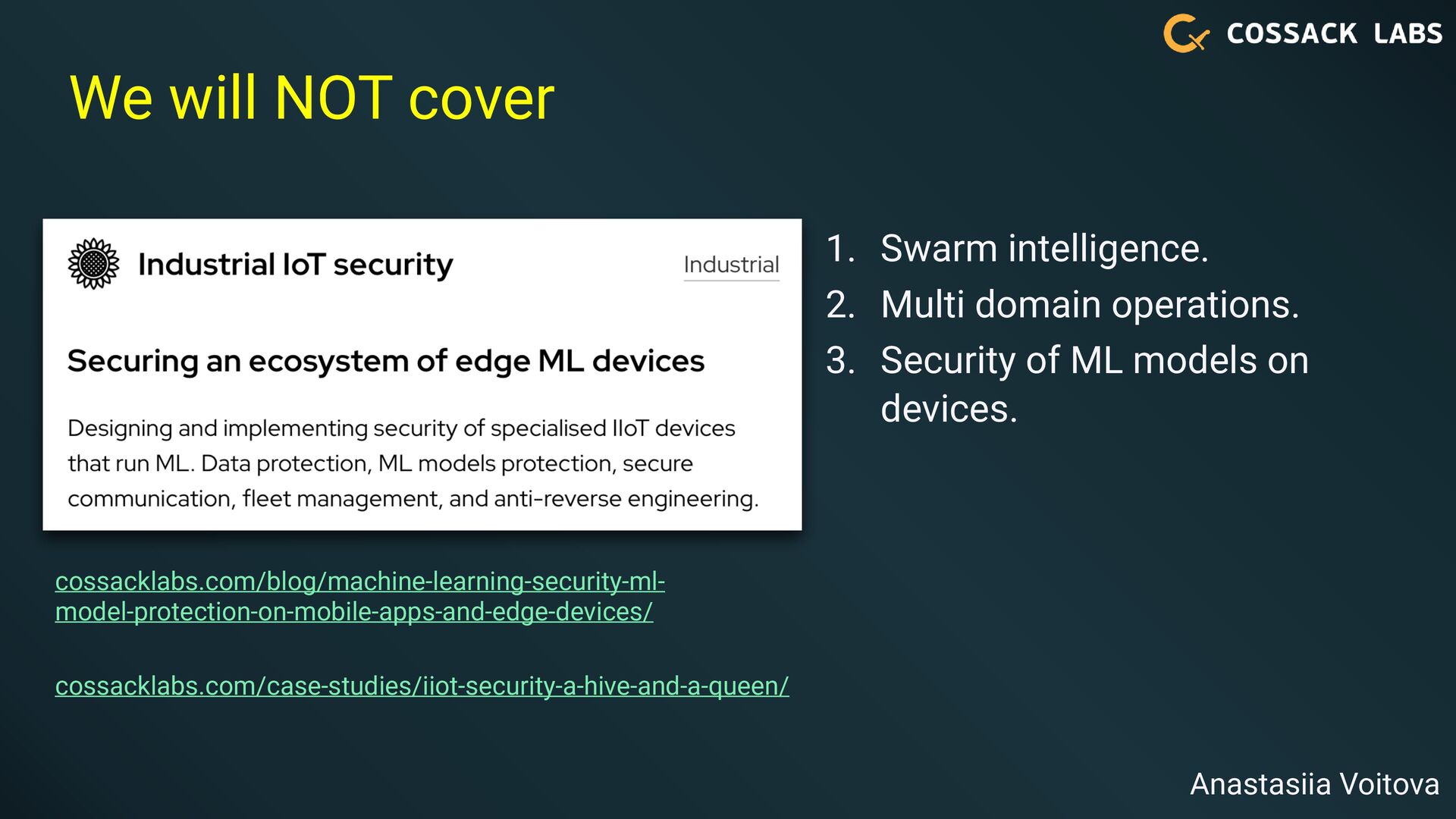 COSSACK LABS

We will NOT cover

Industrial IoT security

Industrial

Securing an ecosystem of edge ML devices

Designing and implementing security of specialised IIoT devices that run ML. Data protection, ML models protection, secure communication, fleet management, and anti-reverse engineering.

cossacklabs.com/blog/machine-learning-security-ml-model-protection-on-mobile-apps-and-edge-devices/

cossacklabs.com/case-studies/iiot-security-a-hive-and-a-queen/

1. Swarm intelligence.
2. Multi domain operations.
3. Security of ML models on devices.

Anastasiia Voitova